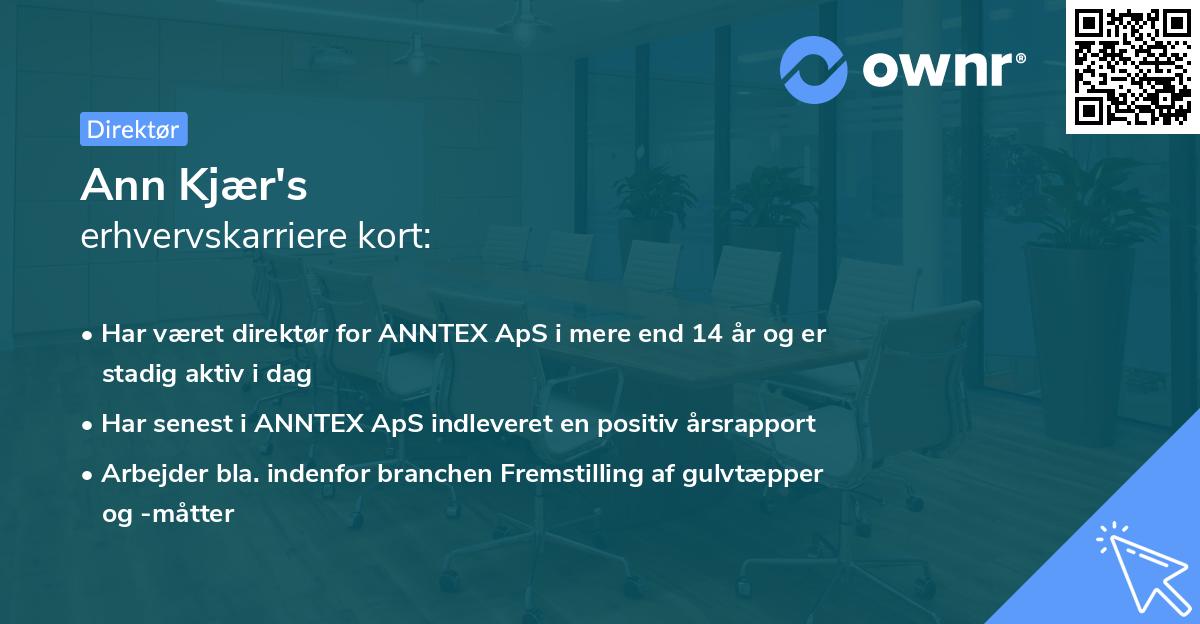 ownr®

Direktør

Ann Kjær's
erhvervskarriere kort:

• Har været direktør for ANNTEX ApS i mere end 14 år og er stadig aktiv i dag
• Har senest i ANNTEX ApS indleveret en positiv årsrapport
• Arbejder bla. indenfor branchen Fremstilling af gulvtæpper og -måtter